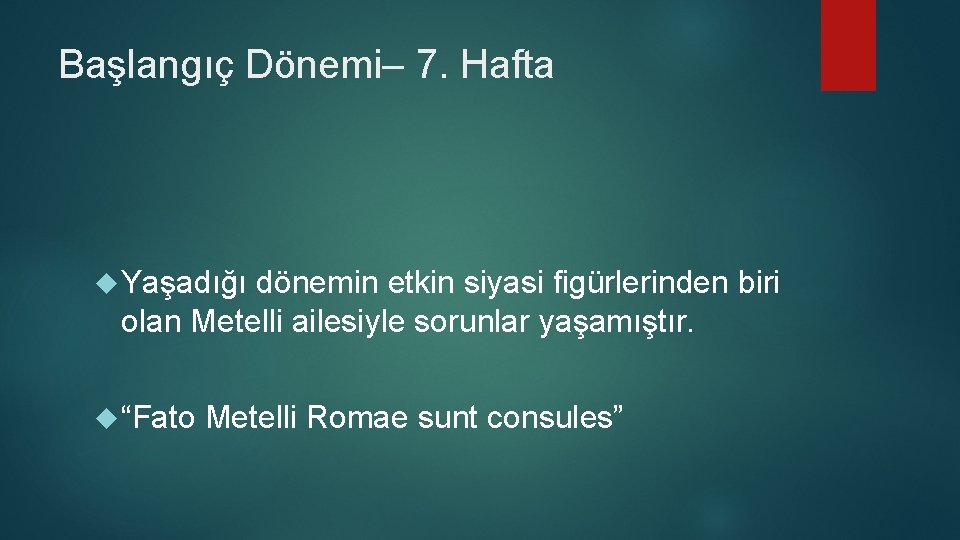 Başlangıç Dönemi– 7. Hafta

Yaşadığı dönemin etkin siyasi figürlerinden biri olan Metelli ailesiyle sorunlar yaşamıştır.

“Fato Metelli Romae sunt consules”